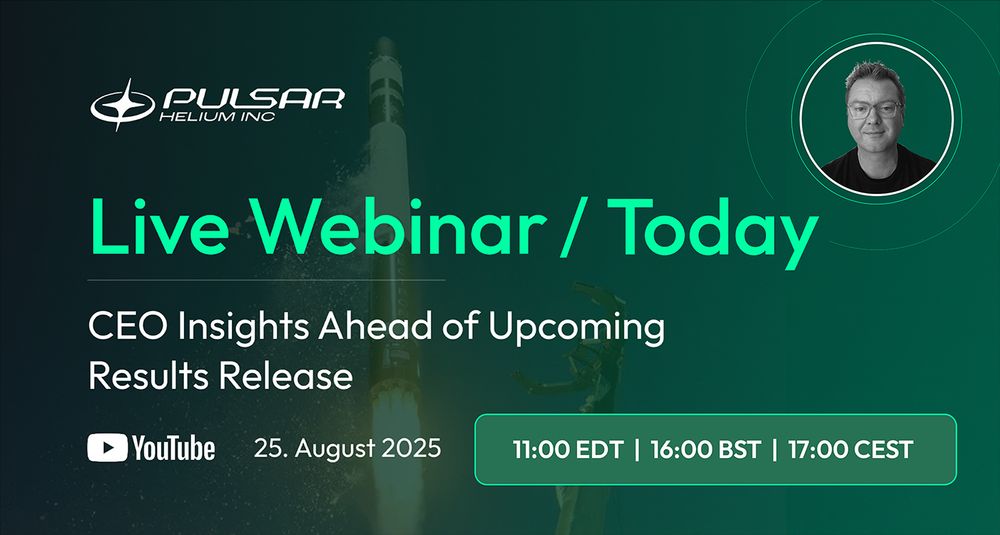 PULSAR
HELIUM INC

Live Webinar / Today

CEO Insights Ahead of Upcoming Results Release

YouTube 25. August 2025

11:00 EDT | 16:00 BST | 17:00 CEST